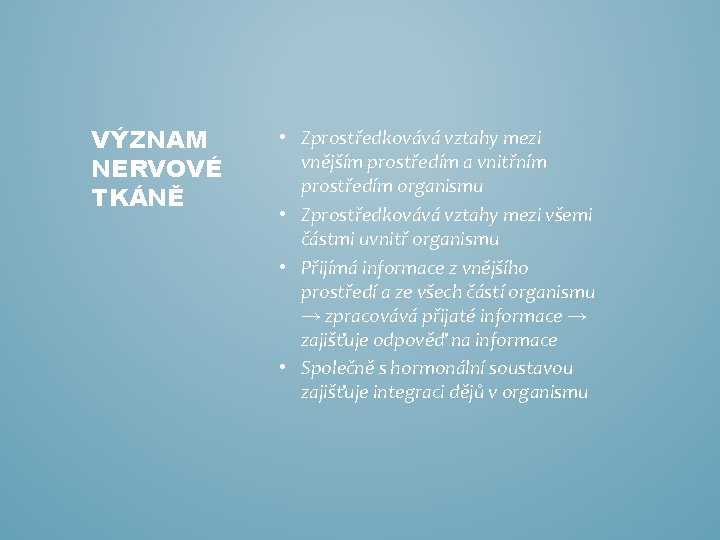 VÝZNAM NERVOVÉ TKÁNĚ

• Zprostředkovává vztahy mezi vnějším prostředím a vnitřním prostředím organismu
• Zprostředkovává vztahy mezi všemi částmi uvnitř organismu
• Přijímá informace z vnějšího prostředí a ze všech částí organismu → zpracovává přijaté informace → zajišťuje odpověď na informace
• Společně s hormonální soustavou zajišťuje integraci dějů v organismu